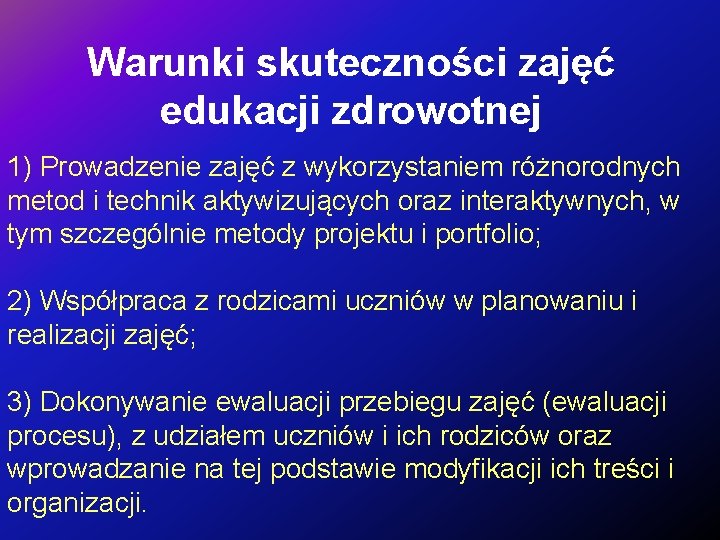 Warunki skuteczności zajęć edukacji zdrowotnej

1) Prowadzenie zajęć z wykorzystaniem różnorodnych metod i technik aktywizujących oraz interaktywnych, w tym szczególnie metody projektu i portfolio;

2) Współpraca z rodzicami uczniów w planowaniu i realizacji zajęć;

3) Dokonywanie ewaluacji przebiegu zajęć (ewaluacji procesu), z udziałem uczniów i ich rodziców oraz wprowadzanie na tej podstawie modyfikacji ich treści i organizacji.